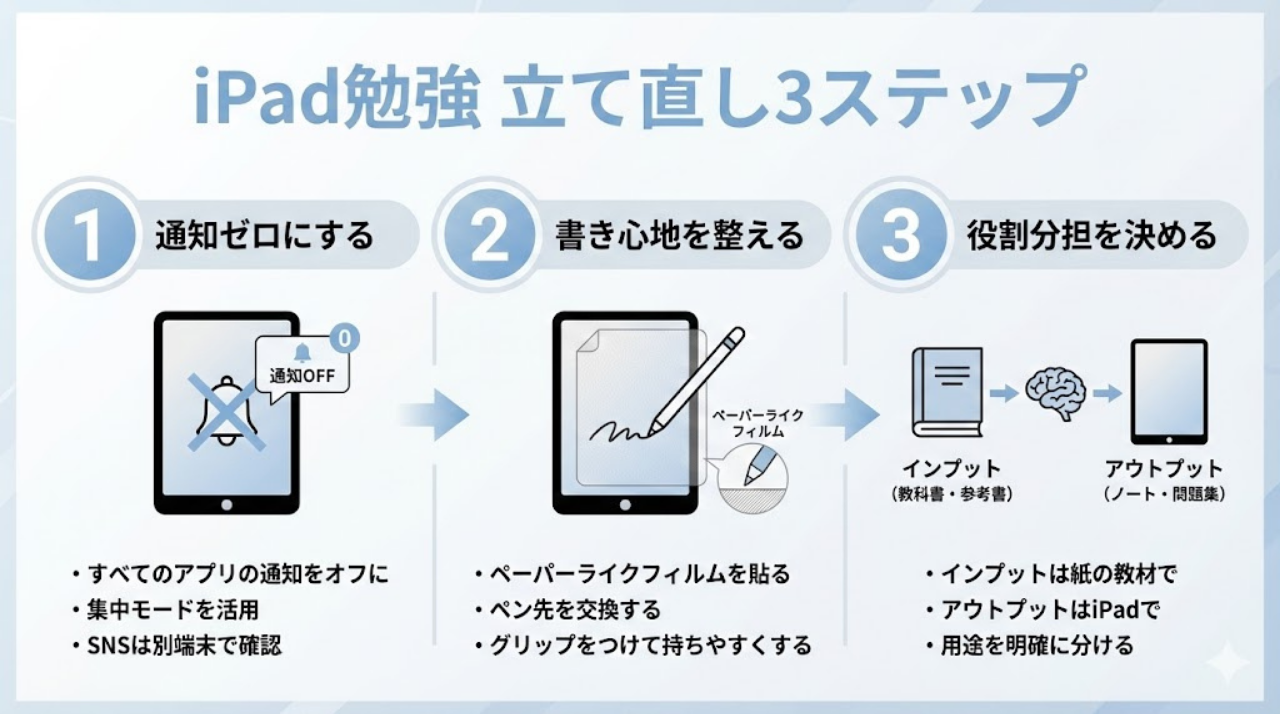 iPad勉強 立て直し3ステップ

1 通知ゼロにする

0
通知OFF

・すべてのアプリの通知をオフに
・集中モードを活用
・SNSは別端末で確認

2 書き心地を整える

ペーパーライクフィルム

・ペーパーライクフィルムを貼る
・ペン先を交換する
・グリップをつけて持ちやすくする

3 役割分担を決める

インプット
（教科書・参考書）

アウトプット
（ノート・問題集）

・インプットは紙の教材で
・アウトプットはiPadで
・用途を明確に分ける